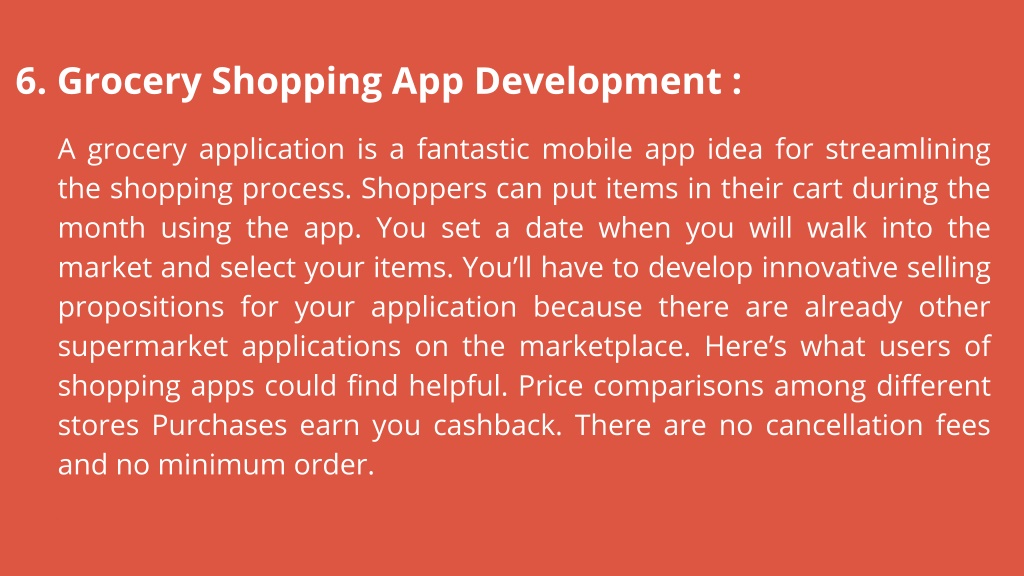 6. Grocery Shopping App Development :

A grocery application is a fantastic mobile app idea for streamlining the shopping process. Shoppers can put items in their cart during the month using the app. You set a date when you will walk into the market and select your items. You'll have to develop innovative selling propositions for your application because there are already other supermarket applications on the marketplace. Here's what users of shopping apps could find helpful. Price comparisons among different stores Purchases earn you cashback. There are no cancellation fees and no minimum order.